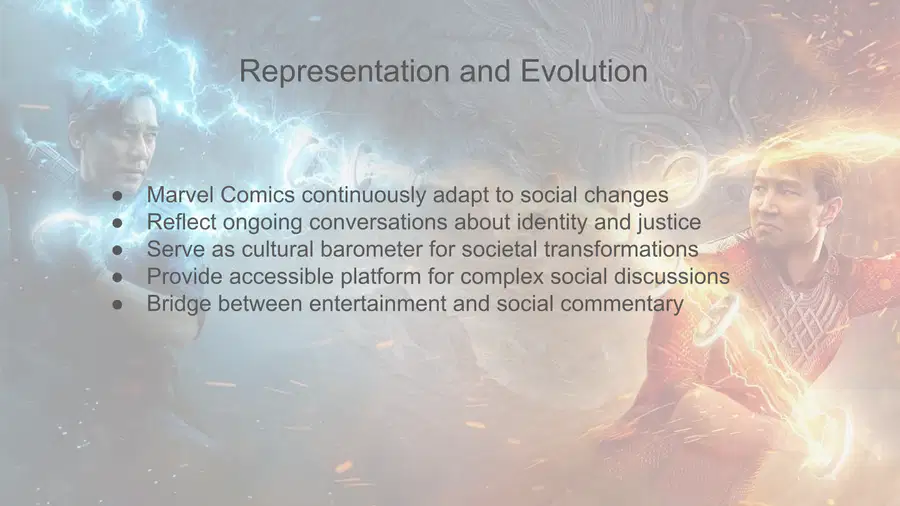 Representation and Evolution

● Marvel Comics continuously adapt to social changes
● Reflect ongoing conversations about identity and justice
● Serve as cultural barometer for societal transformations
● Provide accessible platform for complex social discussions
● Bridge between entertainment and social commentary